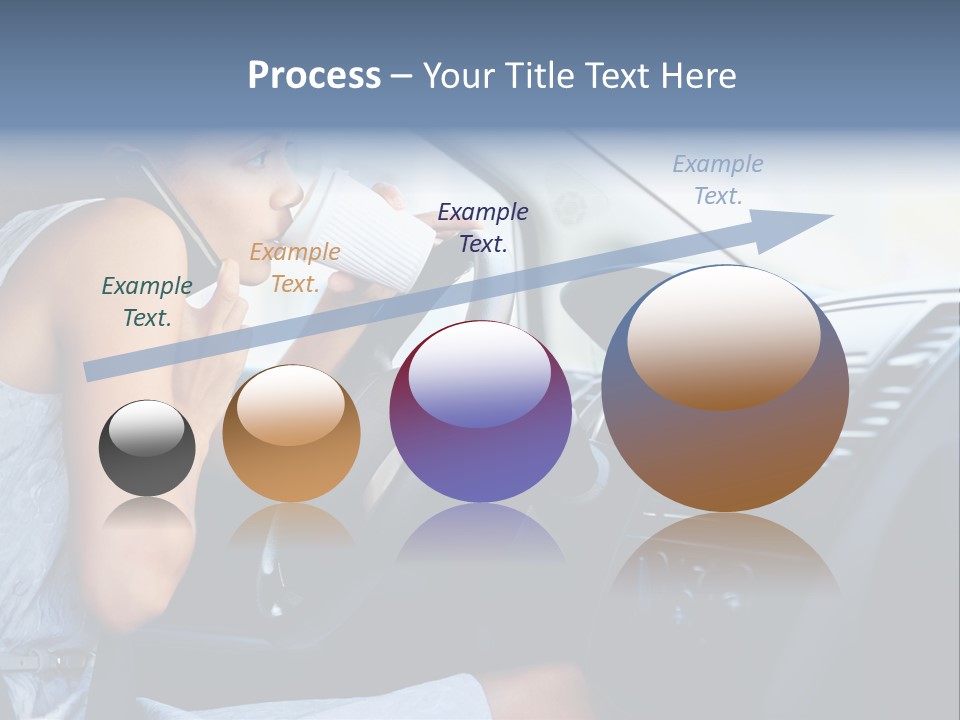 Process – Your Title Text Here

Example Text.

Example Text.

Example Text.

Example Text.